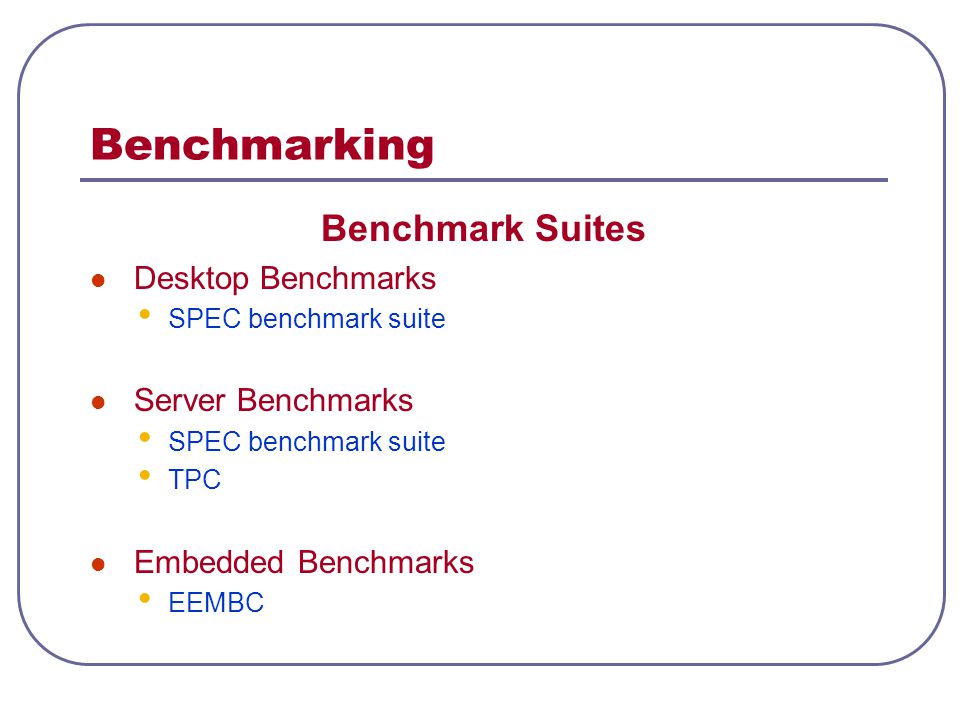 Benchmarking

Benchmark Suites

- Desktop Benchmarks
  - SPEC benchmark suite

- Server Benchmarks
  - SPEC benchmark suite
  - TPC

- Embedded Benchmarks
  - EEMBC